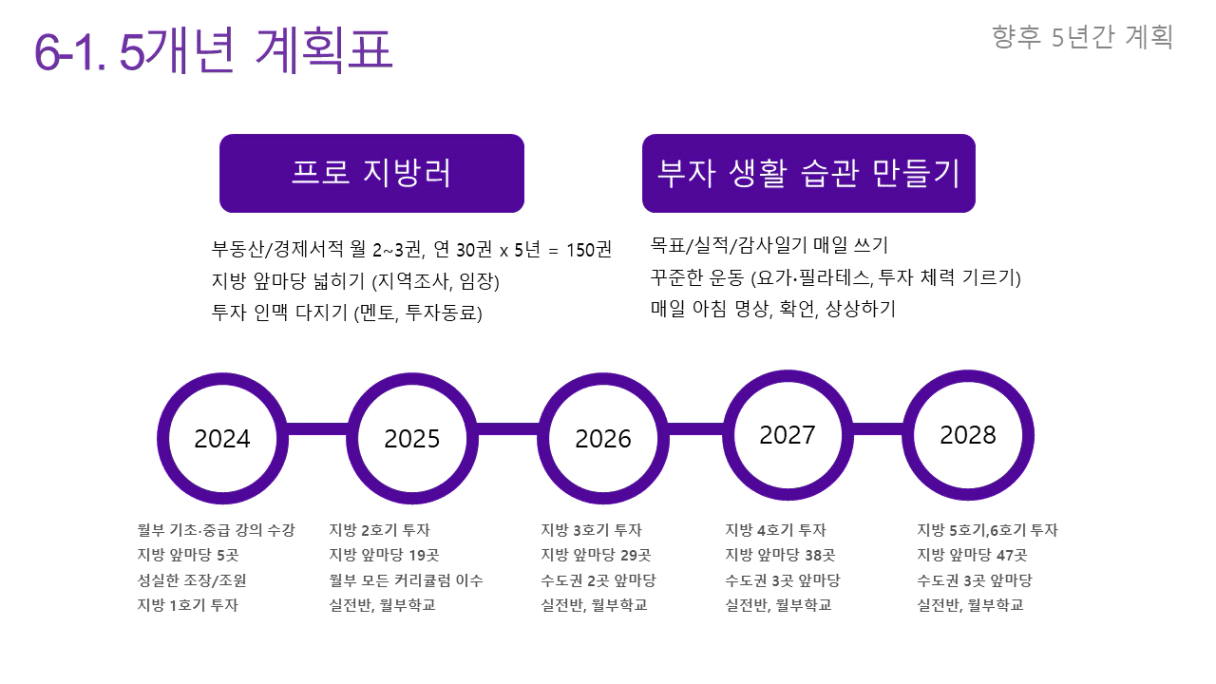 6-1. 5개년 계획표

향후 5년간 계획

프로 지방러

부동산/경제서적 월 2~3권, 연 30권 x 5년 = 150권
지방 앞마당 넓히기 (지역조사, 임장)
투자 인맥 다지기 (멘토, 투자동료)

부자 생활 습관 만들기

목표/실적/감사일기 매일 쓰기
꾸준한 운동 (요가·필라테스, 투자 체력 기르기)
매일 아침 명상, 확언, 상상하기

2024

월부 기초·중급 강의 수강
지방 앞마당 5곳
성실한 조장/조원
지방 1호기 투자

2025

지방 2호기 투자
지방 앞마당 19곳
월부 모든 커리큘럼 이수
실전반, 월부학교

2026

지방 3호기 투자
지방 앞마당 29곳
수도권 2곳 앞마당
실전반, 월부학교

2027

지방 4호기 투자
지방 앞마당 38곳
수도권 3곳 앞마당
실전반, 월부학교

2028

지방 5호기,6호기 투자
지방 앞마당 47곳
수도권 3곳 앞마당
실전반, 월부학교